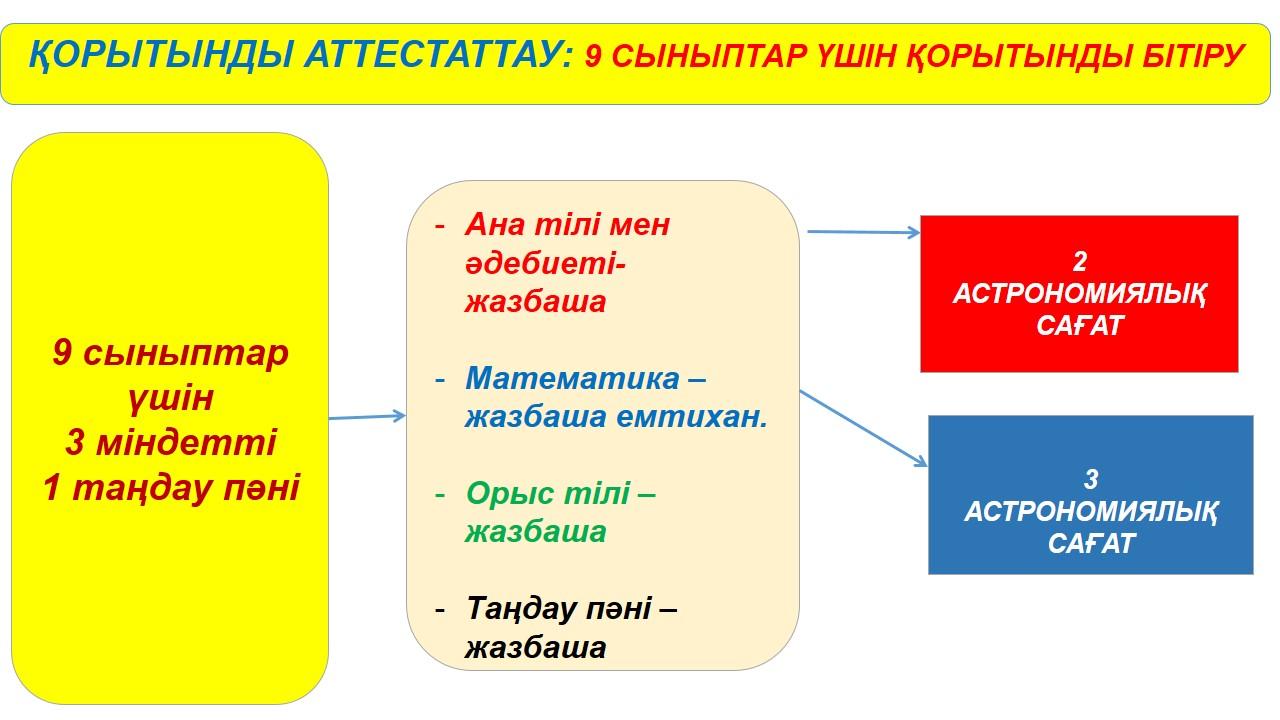 ҚОРЫТЫНДЫ АТТЕСТАТТАУ: 9 СЫНЫПТАР ҮШІН ҚОРЫТЫНДЫ БІТІРУ

9 сыныптар үшін 3 міндетті 1 таңдау пәні

- Ана тілі мен әдебиеті- жазбаша

- Математика – жазбаша емтихан.

- Орыс тілі – жазбаша

- Таңдау пәні – жазбаша

2 АСТРОНОМИЯЛЫҚ САҒАТ

3 АСТРОНОМИЯЛЫҚ САҒАТ